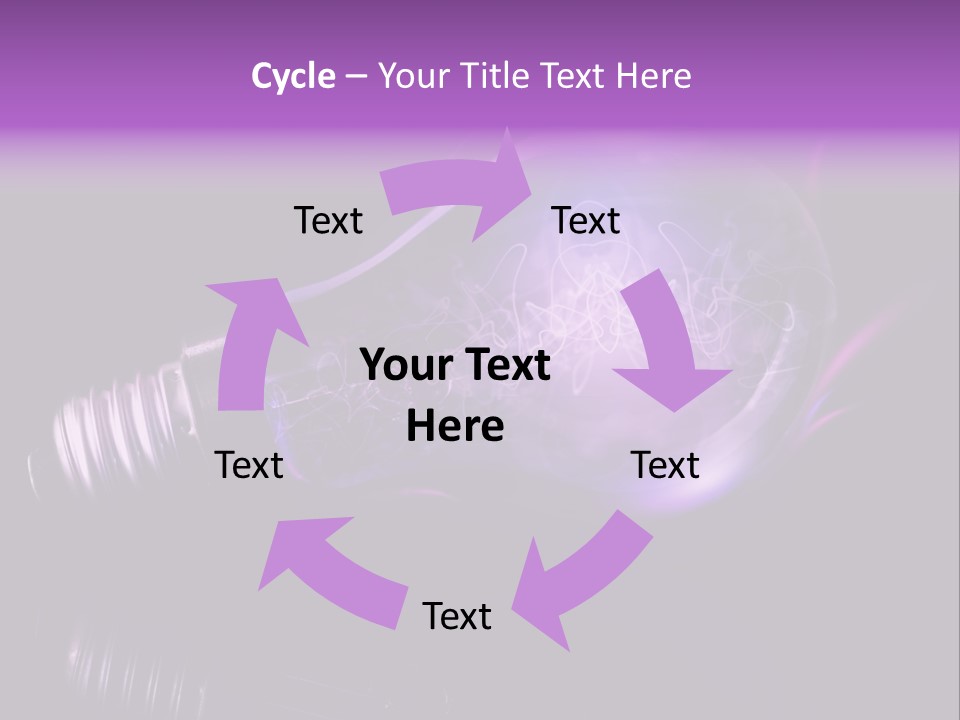 Cycle – Your Title Text Here

Text

Text

Your Text Here

Text

Text

Text